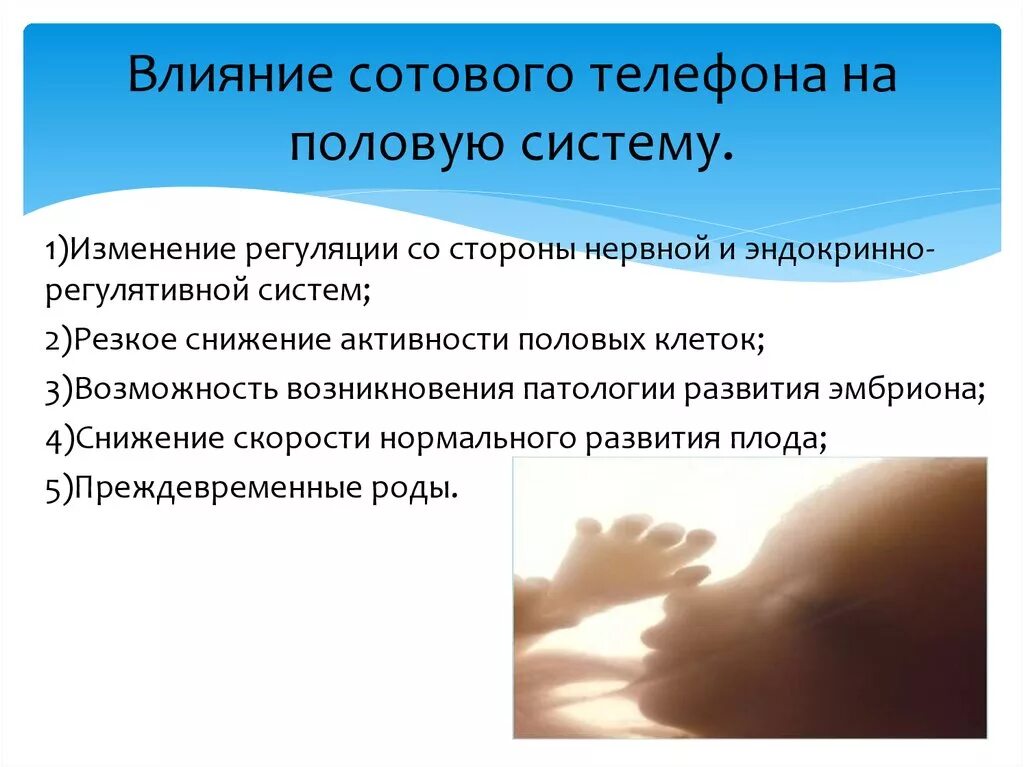 Влияние сотового телефона на половую систему.

1)Изменение регуляции со стороны нервной и эндокринно-регулятивной систем;
2)Резкое снижение активности половых клеток;
3)Возможность возникновения патологии развития эмбриона;
4)Снижение скорости нормального развития плода;
5)Преждевременные роды.